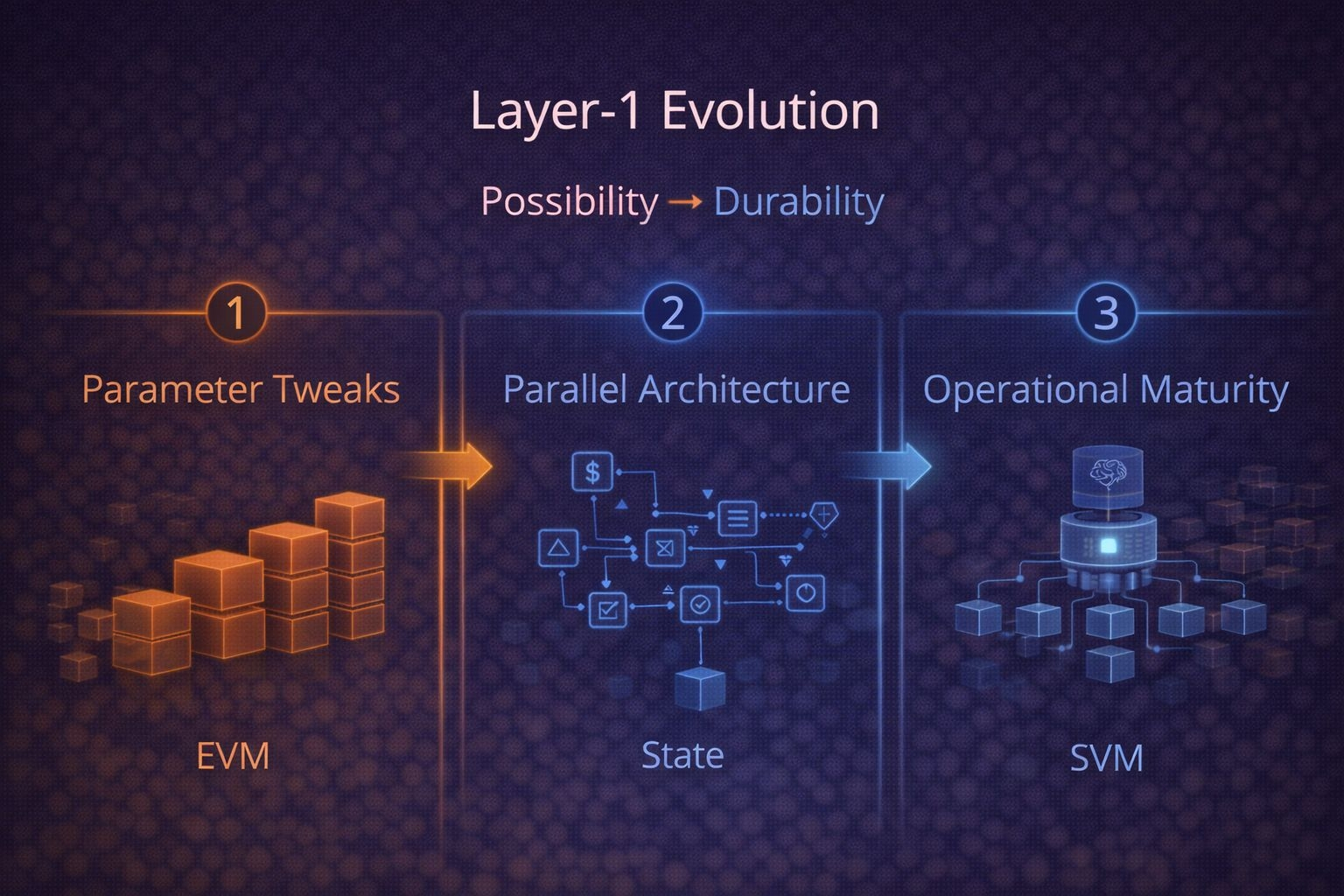 Layer-1 Evolution

Possibility → Durability

1

Parameter Tweaks

EVM

2

Parallel Architecture

$

State

3

Operational Maturity

SVM